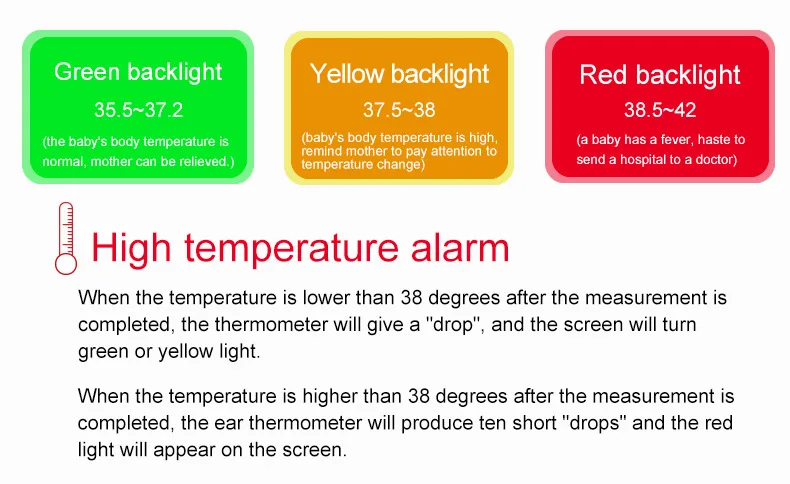 Green backlight
35.5~37.2
(the baby's body temperature is normal, mother can be relieved.)

Yellow backlight
37.5~38
(baby's body temperature is high, remind mother to pay attention to temperature change)

Red backlight
38.5~42
(a baby has a fever, haste to send a hospital to a doctor)

High temperature alarm

When the temperature is lower than 38 degrees after the measurement is completed, the thermometer will give a "drop", and the screen will turn green or yellow light.

When the temperature is higher than 38 degrees after the measurement is completed, the ear thermometer will produce ten short "drops" and the red light will appear on the screen.